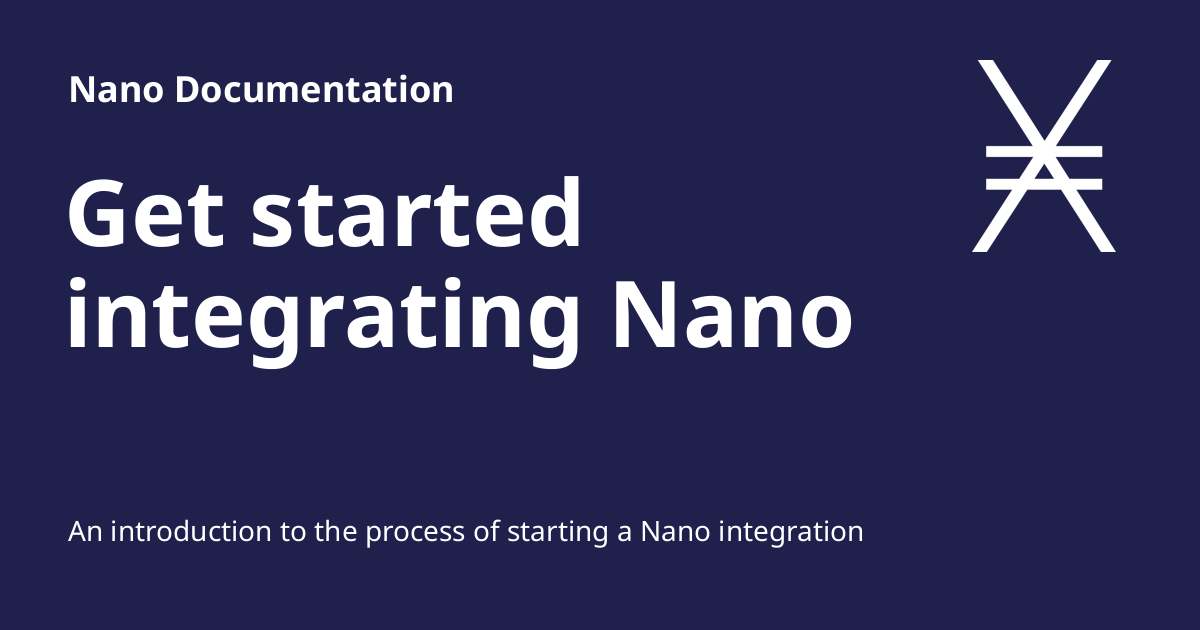 Nano Documentation

Get started integrating Nano

An introduction to the process of starting a Nano integration